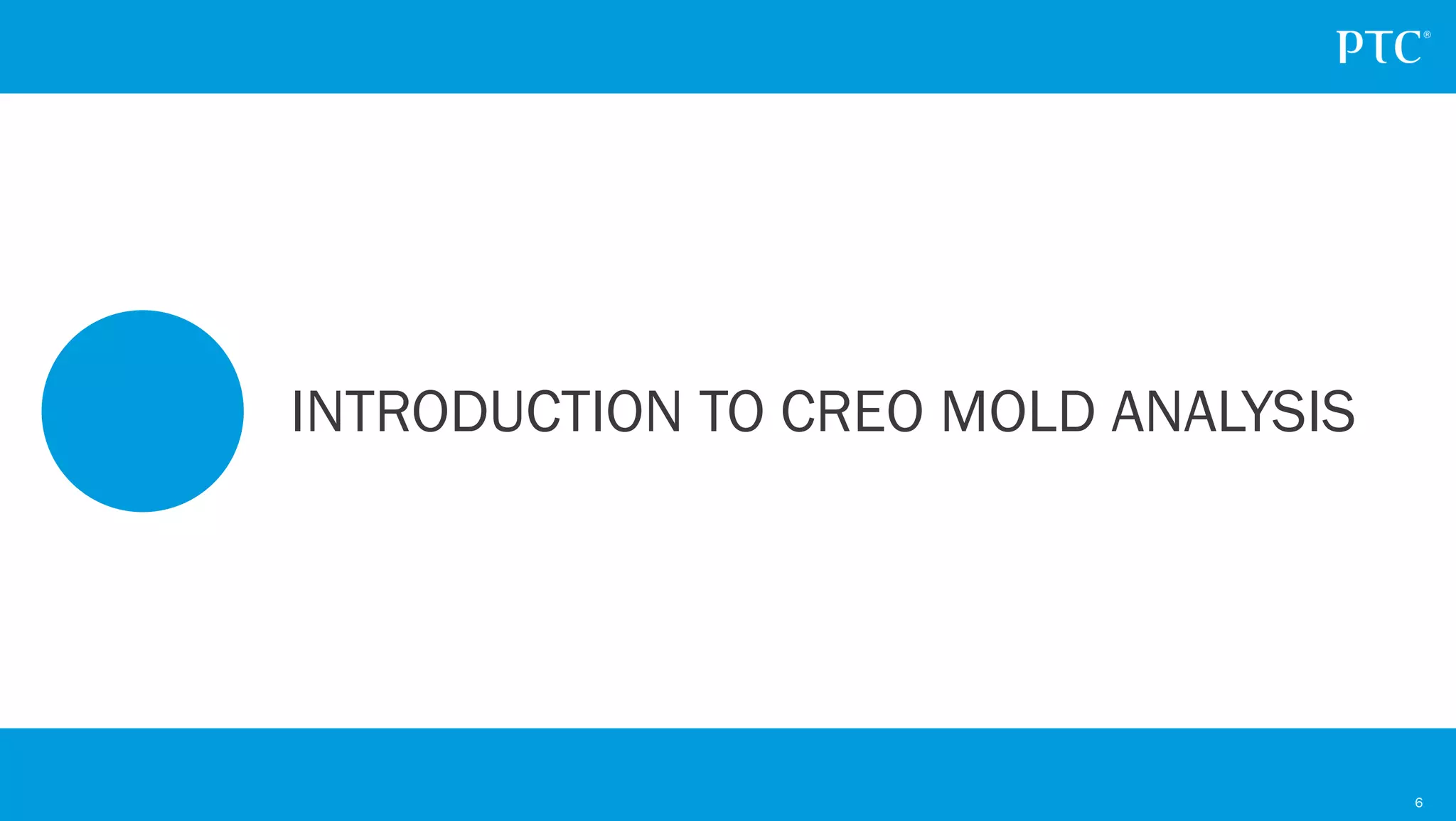 PTC®

INTRODUCTION TO CREO MOLD ANALYSIS

6